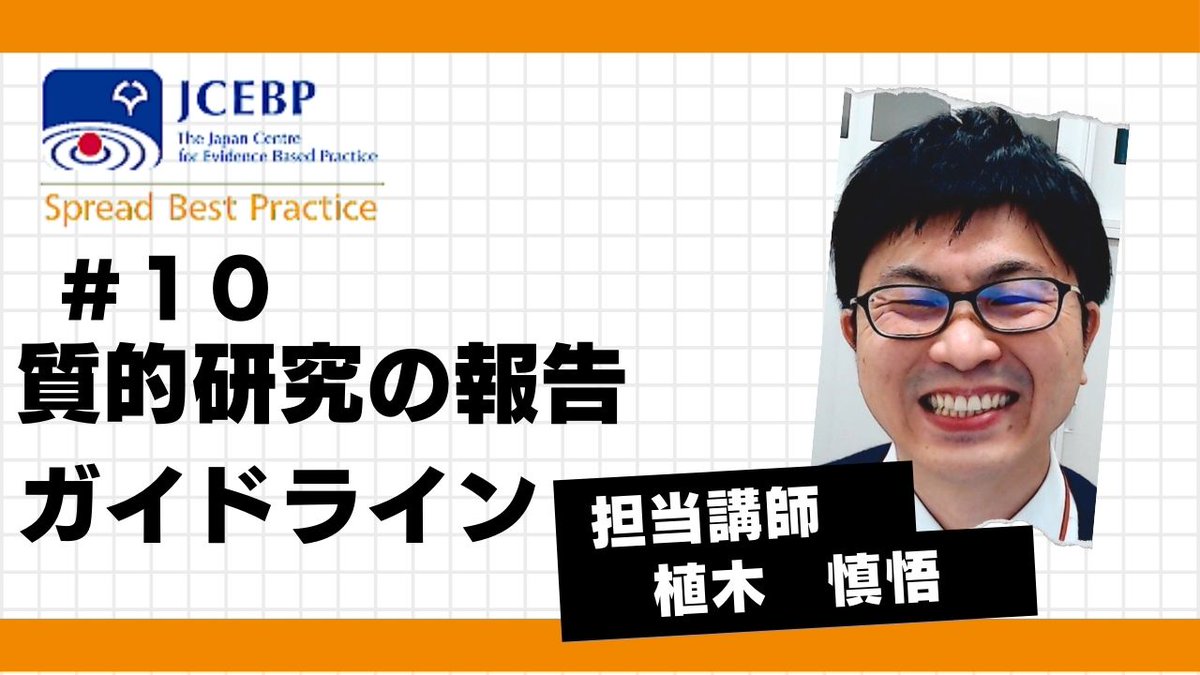 JCEBP
The Japan Centre for Evidence Based Practice
Spread Best Practice

＃１０
質的研究の報告
ガイドライン

担当講師
植木　慎悟